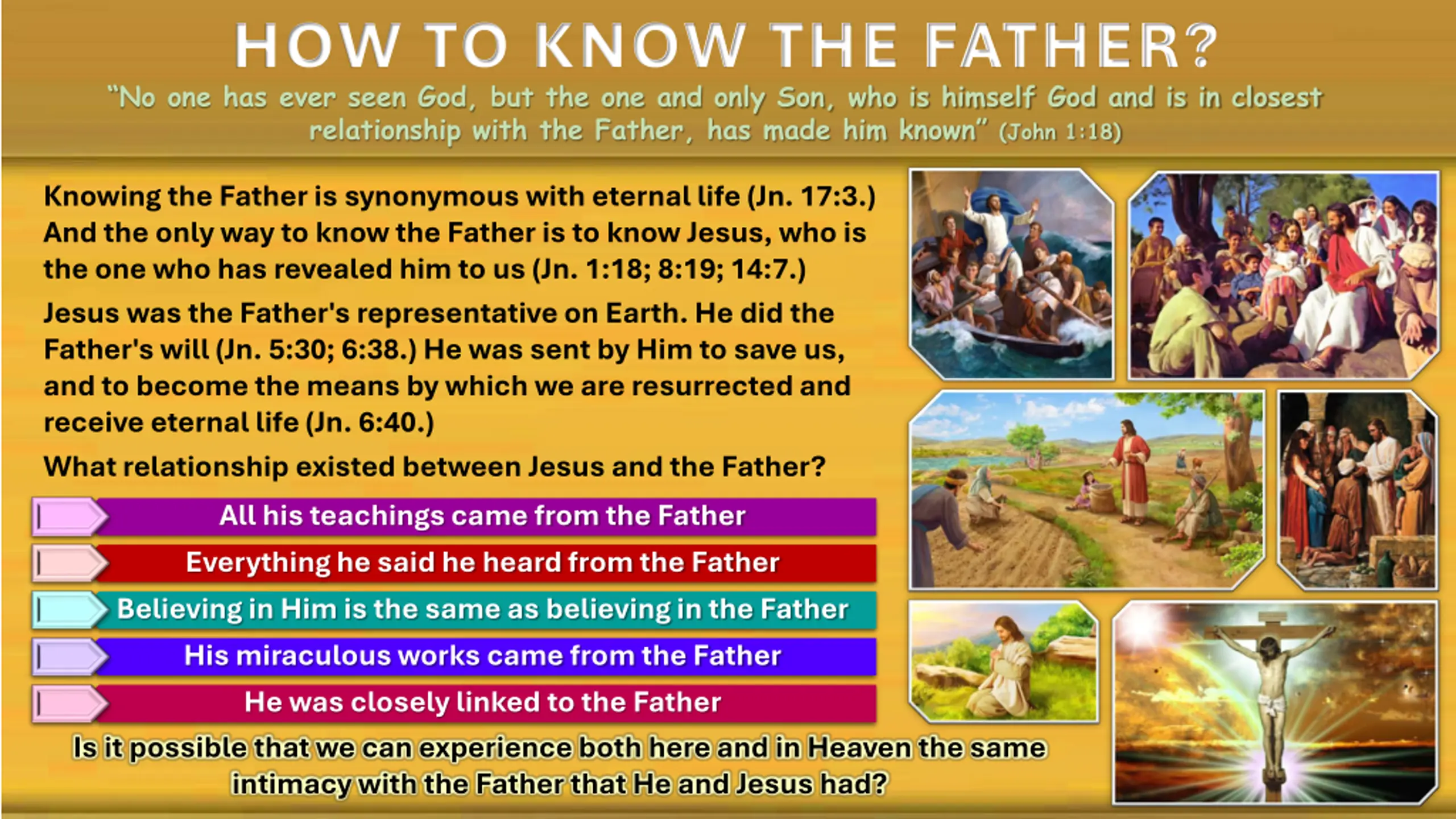 HOW TO KNOW THE FATHER?

"No one has ever seen God, but the one and only Son, who is himself God and is in closest relationship with the Father, has made him known" (John 1:18)

Knowing the Father is synonymous with eternal life (Jn. 17:3.) And the only way to know the Father is to know Jesus, who is the one who has revealed him to us (Jn. 1:18; 8:19; 14:7.)

Jesus was the Father's representative on Earth. He did the Father's will (Jn. 5:30; 6:38.) He was sent by Him to save us, and to become the means by which we are resurrected and receive eternal life (Jn. 6:40.)

What relationship existed between Jesus and the Father?

All his teachings came from the Father

Everything he said he heard from the Father

Believing in Him is the same as believing in the Father

His miraculous works came from the Father

He was closely linked to the Father

Is it possible that we can experience both here and in Heaven the same intimacy with the Father that He and Jesus had?